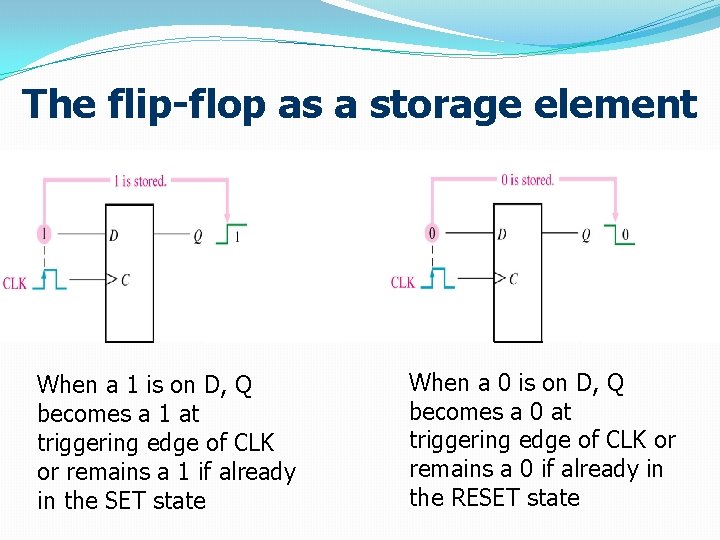 The flip-flop as a storage element

1 is stored.

1

D

Q

1

CLK

C

0 is stored.

0

D

Q

0

CLK

C

When a 1 is on D, Q becomes a 1 at triggering edge of CLK or remains a 1 if already in the SET state

When a 0 is on D, Q becomes a 0 at triggering edge of CLK or remains a 0 if already in the RESET state